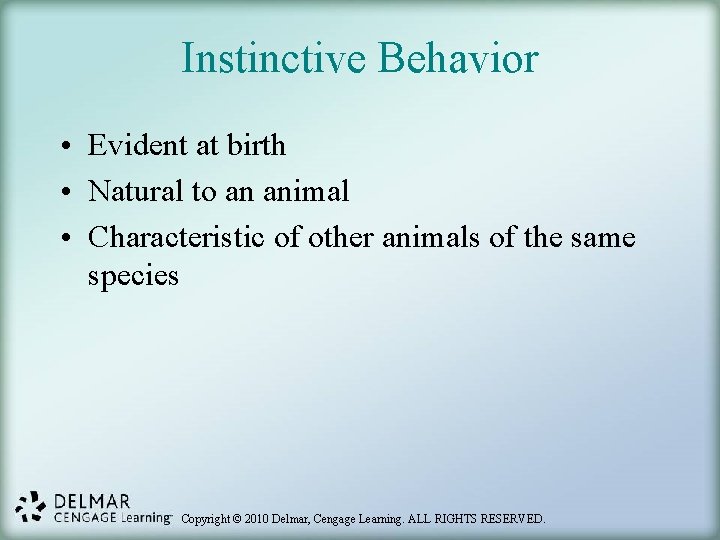 Instinctive Behavior

• Evident at birth
• Natural to an animal
• Characteristic of other animals of the same species

DELMAR
CENGAGE Learning™ Copyright © 2010 Delmar, Cengage Learning. ALL RIGHTS RESERVED.